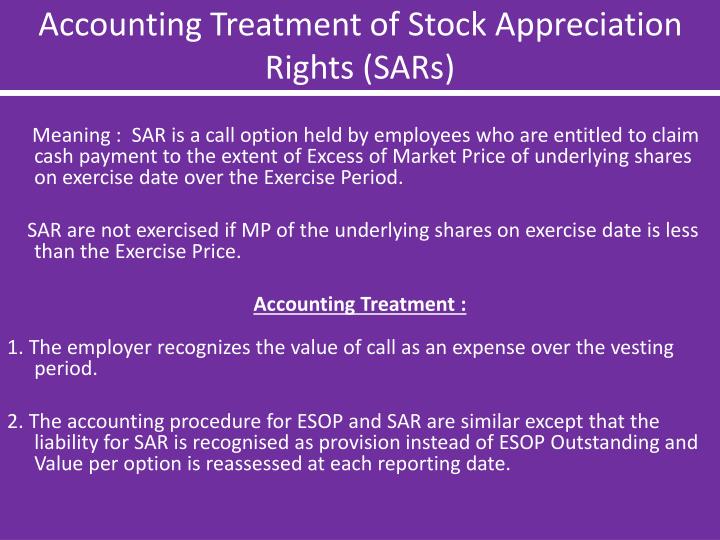 Accounting Treatment of Stock Appreciation Rights (SARs)

Meaning : SAR is a call option held by employees who are entitled to claim cash payment to the extent of Excess of Market Price of underlying shares on exercise date over the Exercise Period.

SAR are not exercised if MP of the underlying shares on exercise date is less than the Exercise Price.

Accounting Treatment :

1. The employer recognizes the value of call as an expense over the vesting period.

2. The accounting procedure for ESOP and SAR are similar except that the liability for SAR is recognised as provision instead of ESOP Outstanding and Value per option is reassessed at each reporting date.